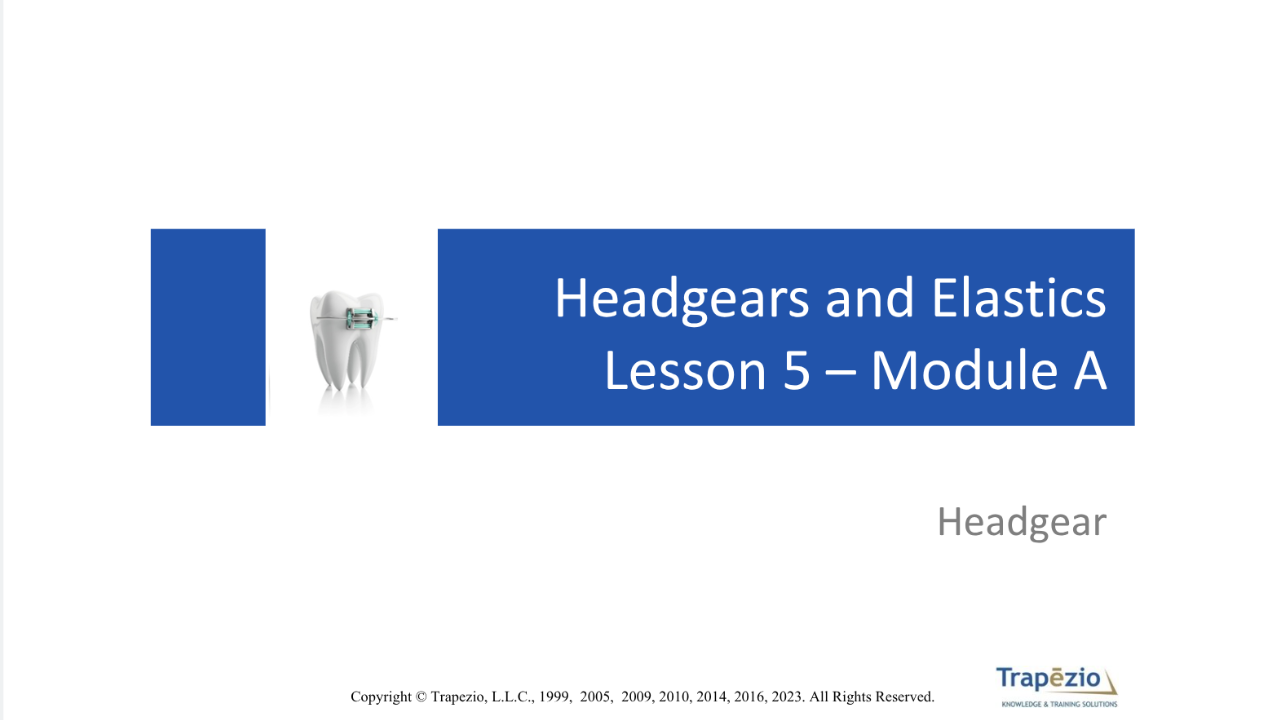 Headgears and Elastics
Lesson 5 – Module A

Headgear

Copyright © Trapezio, L.L.C., 1999, 2005, 2009, 2010, 2014, 2016, 2023. All Rights Reserved.

Trapēzio
KNOWLEDGE & TRAINING SOLUTIONS